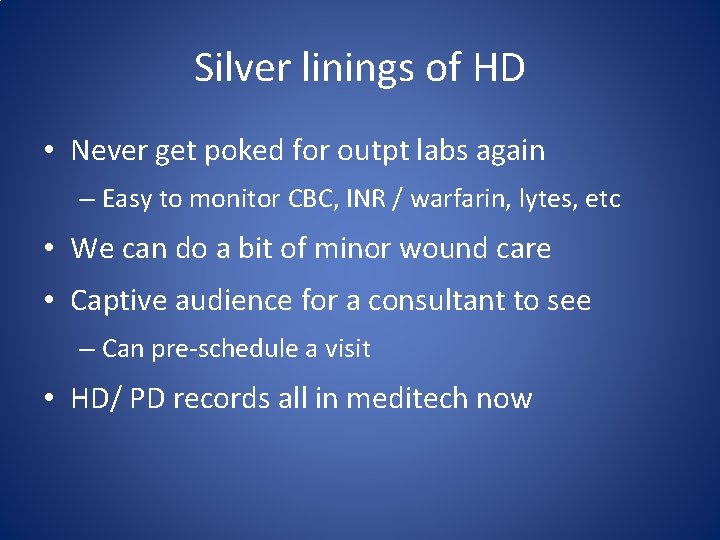 Silver linings of HD

• Never get poked for outpt labs again
  – Easy to monitor CBC, INR / warfarin, lytes, etc
• We can do a bit of minor wound care
• Captive audience for a consultant to see
  – Can pre-schedule a visit
• HD/ PD records all in meditech now